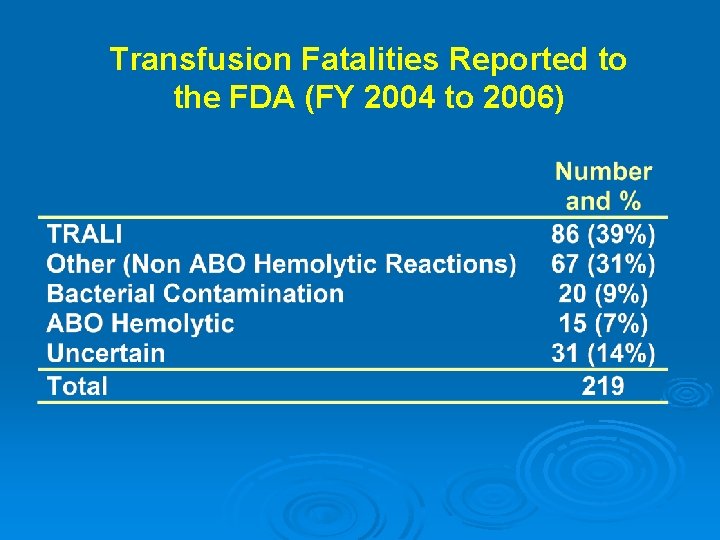 Transfusion Fatalities Reported to the FDA (FY 2004 to 2006)

| | Number and % |
|---|---|
| TRALI | 86 (39%) |
| Other (Non ABO Hemolytic Reactions) | 67 (31%) |
| Bacterial Contamination | 20 (9%) |
| ABO Hemolytic | 15 (7%) |
| Uncertain | 31 (14%) |
| Total | 219 |